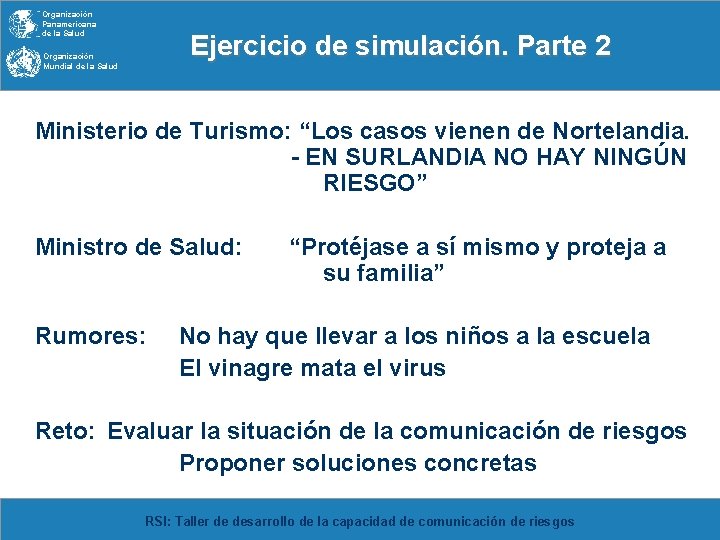 Organización Panamericana de la Salud

Organización Mundial de la Salud

Ejercicio de simulación. Parte 2

Ministerio de Turismo: “Los casos vienen de Nortelandia. - EN SURLANDIA NO HAY NINGÚN RIESGO”

Ministro de Salud: “Protéjase a sí mismo y proteja a su familia”

Rumores: No hay que llevar a los niños a la escuela
El vinagre mata el virus

Reto: Evaluar la situación de la comunicación de riesgos
Proponer soluciones concretas

RSI: Taller de desarrollo de la capacidad de comunicación de riesgos